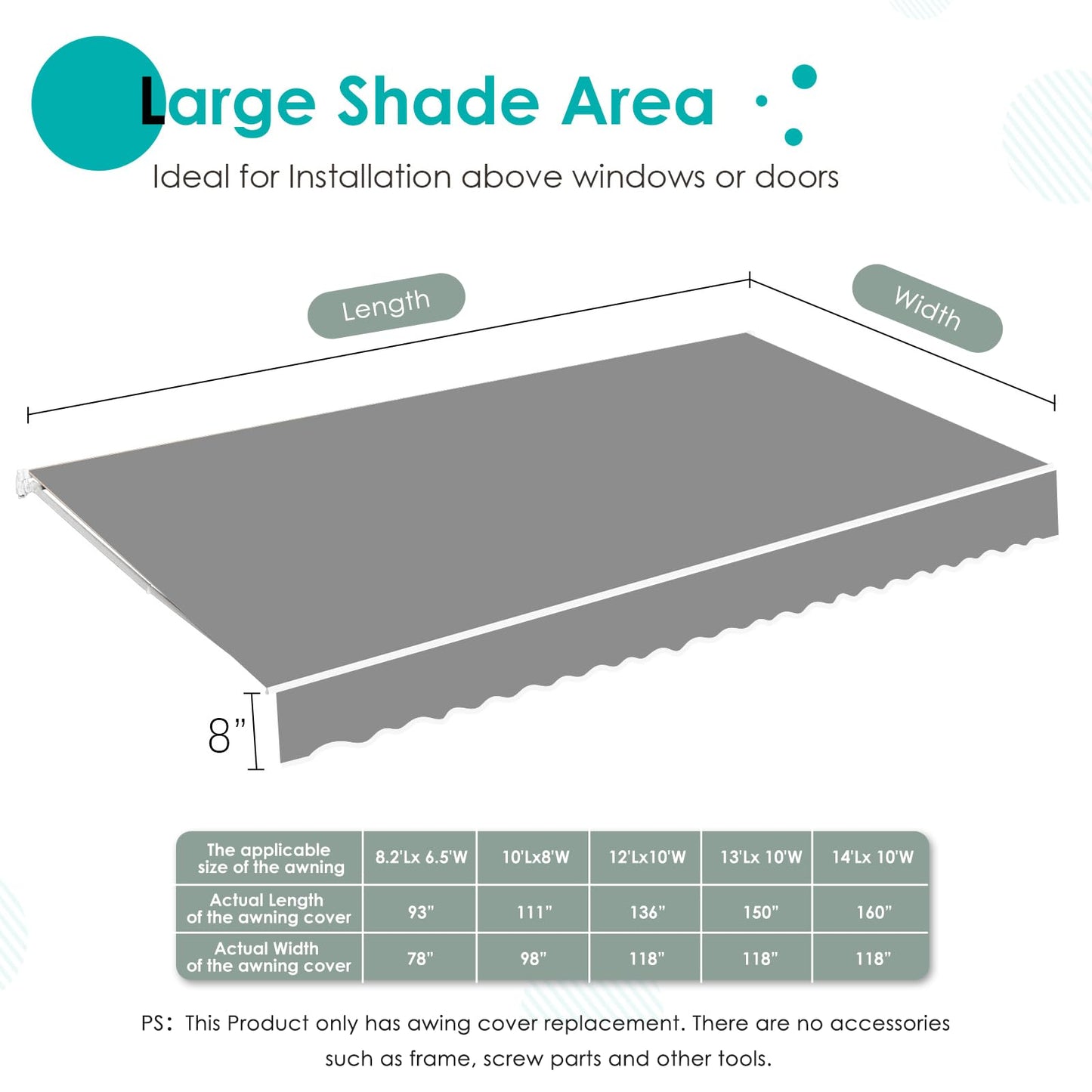 Large Shade Area

Ideal for Installation above windows or doors

Length

Width

8”

| The applicable size of the awning | 8.2'Lx 6.5'W | 10'Lx8'W | 12'Lx10'W | 13'Lx 10'W | 14'Lx 10'W |
|---|---|---|---|---|---|
| Actual Length of the awning cover | 93” | 111” | 136” | 150” | 160” |
| Actual Width of the awning cover | 78” | 98” | 118” | 118” | 118” |

PS: This Product only has awing cover replacement. There are no accessories such as frame, screw parts and other tools.